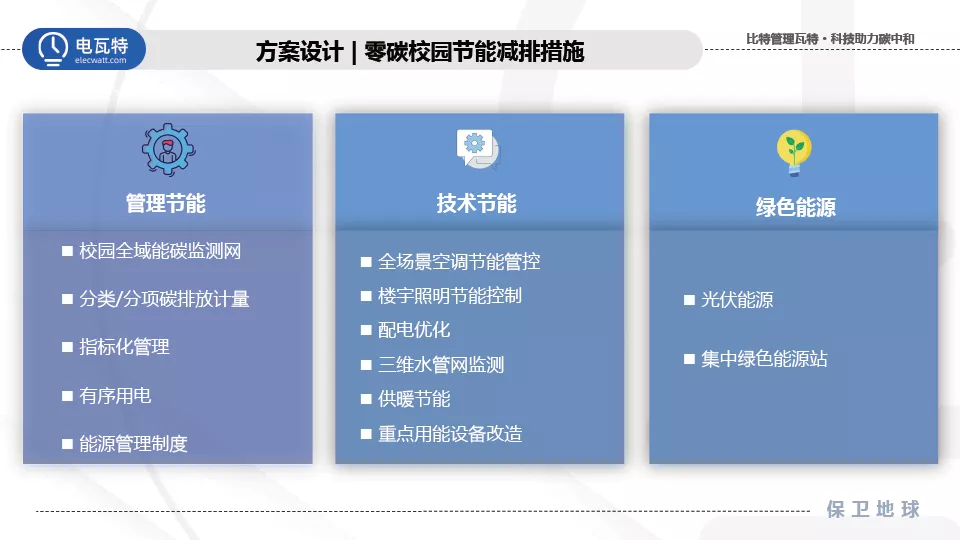 电瓦特
elecwatt.com

方案设计 | 零碳校园节能减排措施

比特管理瓦特 · 科技助力碳中和

管理节能

■ 校园全域能碳监测网
■ 分类/分项碳排放计量
■ 指标化管理
■ 有序用电
■ 能源管理制度

技术节能

■ 全场景空调节能管控
■ 楼宇照明节能控制
■ 配电优化
■ 三维水管网监测
■ 供暖节能
■ 重点用能设备改造

绿色能源

■ 光伏能源
■ 集中绿色能源站

保卫地球